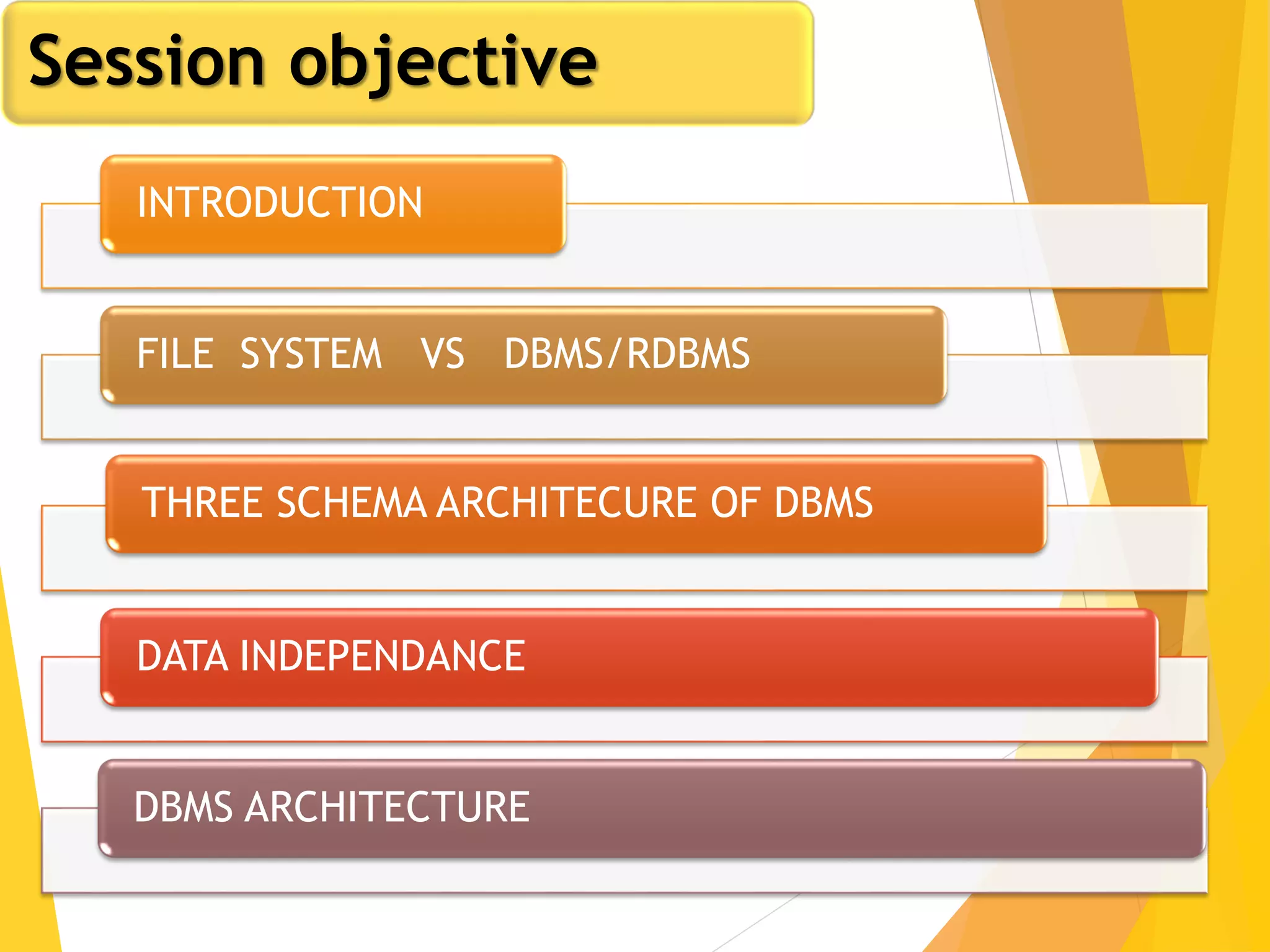 Session objective

INTRODUCTION

FILE SYSTEM VS DBMS/RDBMS

THREE SCHEMA ARCHITECURE OF DBMS

DATA INDEPENDANCE

DBMS ARCHITECTURE